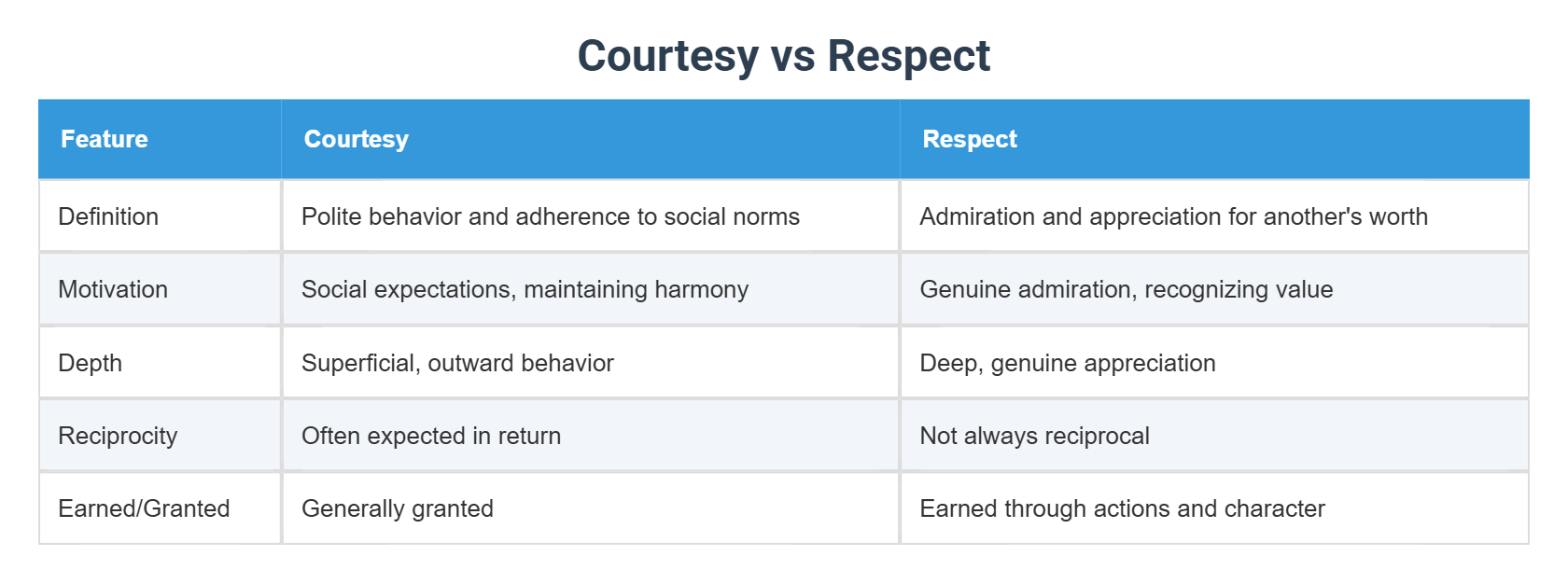 Courtesy vs Respect

| Feature | Courtesy | Respect |
|---|---|---|
| Definition | Polite behavior and adherence to social norms | Admiration and appreciation for another's worth |
| Motivation | Social expectations, maintaining harmony | Genuine admiration, recognizing value |
| Depth | Superficial, outward behavior | Deep, genuine appreciation |
| Reciprocity | Often expected in return | Not always reciprocal |
| Earned/Granted | Generally granted | Earned through actions and character |